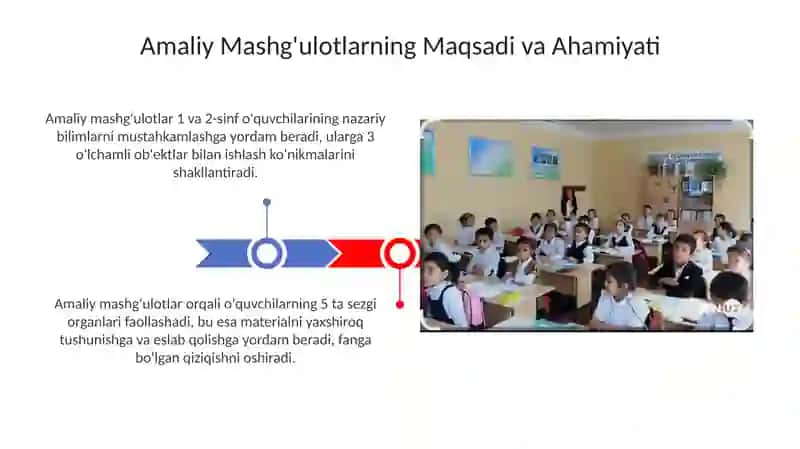 Amaliy Mashg'ulotlarning Maqsadi va Ahamiyati

Amaliy mashg'ulotlar 1 va 2-sinf o'quvchilarining nazariy bilimlarni mustahkamlashga yordam beradi, ularga 3 o'lchamli ob'ektlar bilan ishlash ko'nikmalarini shakllantiradi.

Amaliy mashg'ulotlar orqali o'quvchilarning 5 ta sezgi organlari faollashadi, bu esa materialni yaxshiroq tushunishga va eslab qolishga yordam beradi, fanga bo'lgan qiziqishni oshiradi.